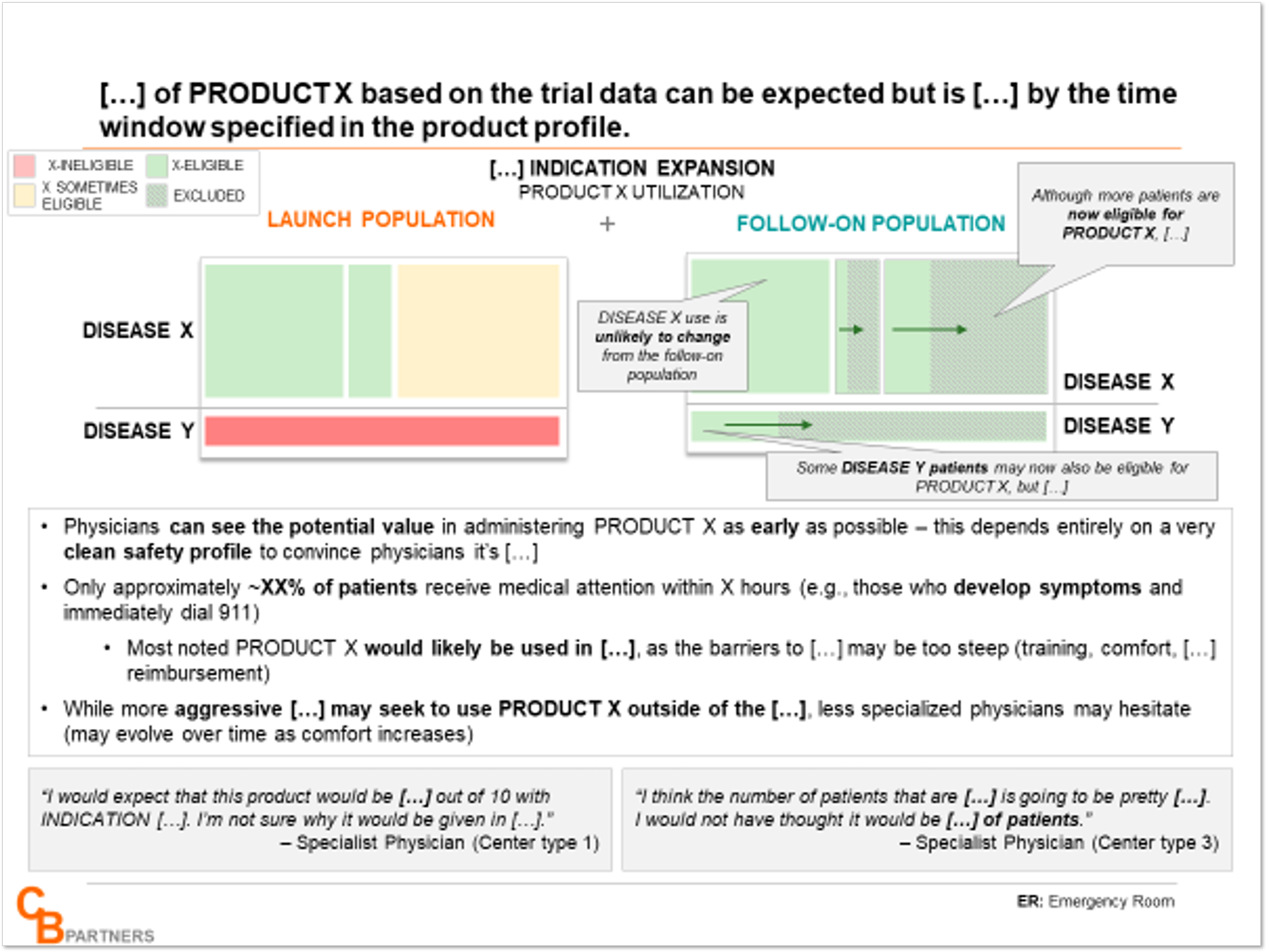 […] of PRODUCT X based on the trial data can be expected but is […] by the time window specified in the product profile.

X-INELIGIBLE
X-ELIGIBLE
X SOMETIMES ELIGIBLE
EXCLUDED

[…] INDICATION EXPANSION
PRODUCT X UTILIZATION

LAUNCH POPULATION
+
FOLLOW-ON POPULATION

Although more patients are now eligible for PRODUCT X, […]

DISEASE X
DISEASE Y

DISEASE X use is unlikely to change from the follow-on population

DISEASE X
DISEASE Y

Some DISEASE Y patients may now also be eligible for PRODUCT X, but […]

• Physicians can see the potential value in administering PRODUCT X as early as possible – this depends entirely on a very clean safety profile to convince physicians it's […]
• Only approximately ~XX% of patients receive medical attention within X hours (e.g., those who develop symptoms and immediately dial 911)
  • Most noted PRODUCT X would likely be used in […], as the barriers to […] may be too steep (training, comfort, […] reimbursement)
• While more aggressive […] may seek to use PRODUCT X outside of the […], less specialized physicians may hesitate (may evolve over time as comfort increases)

"I would expect that this product would be […] out of 10 with INDICATION […]. I'm not sure why it would be given in […]."
– Specialist Physician (Center type 1)

"I think the number of patients that are […] is going to be pretty […]. I would not have thought it would be […] of patients."
– Specialist Physician (Center type 3)

ER: Emergency Room

CB PARTNERS